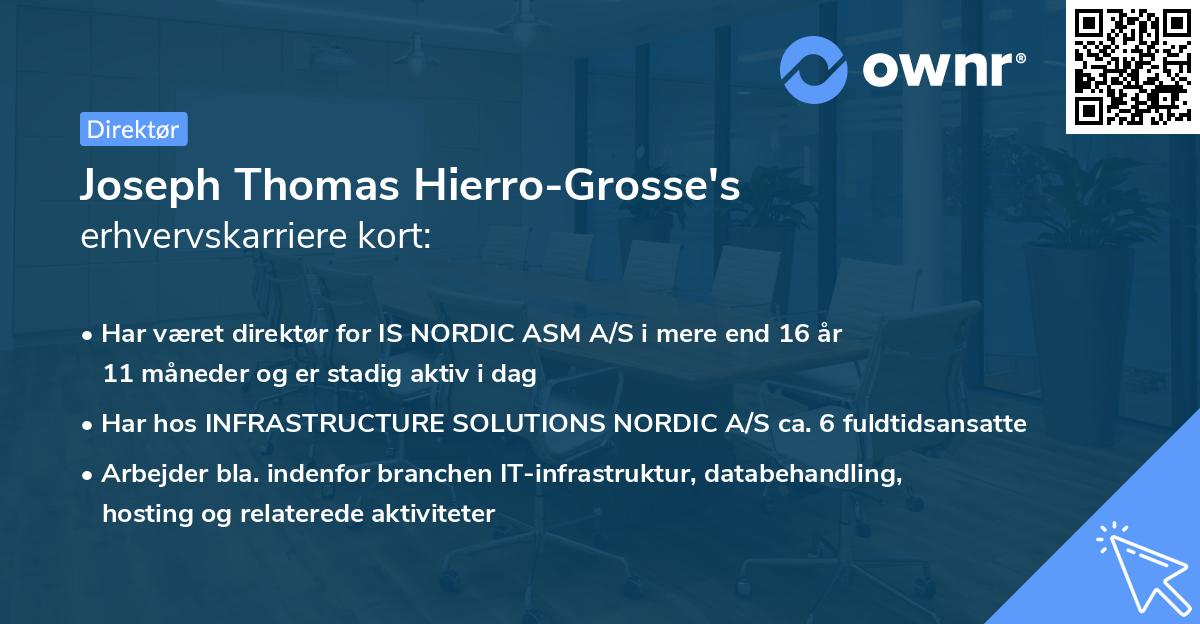 ownr®

Direktør

Joseph Thomas Hierro-Grosse's
erhvervskarriere kort:

• Har været direktør for IS NORDIC ASM A/S i mere end 16 år 11 måneder og er stadig aktiv i dag

• Har hos INFRASTRUCTURE SOLUTIONS NORDIC A/S ca. 6 fuldtidsansatte

• Arbejder bla. indenfor branchen IT-infrastruktur, databehandling, hosting og relaterede aktiviteter